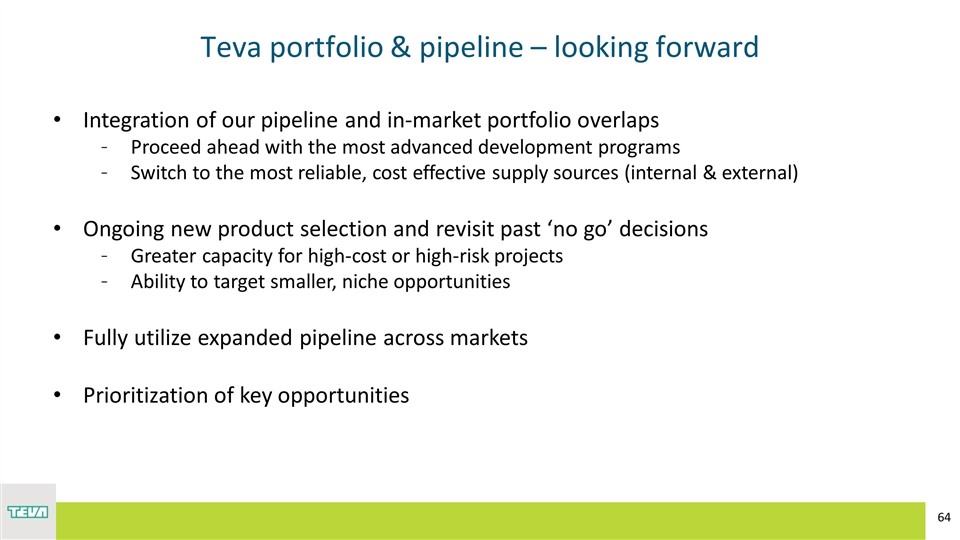 Teva portfolio & pipeline – looking forward

• Integration of our pipeline and in-market portfolio overlaps
- Proceed ahead with the most advanced development programs
- Switch to the most reliable, cost effective supply sources (internal & external)

• Ongoing new product selection and revisit past ‘no go’ decisions
- Greater capacity for high-cost or high-risk projects
- Ability to target smaller, niche opportunities

• Fully utilize expanded pipeline across markets

• Prioritization of key opportunities

TEVA

64